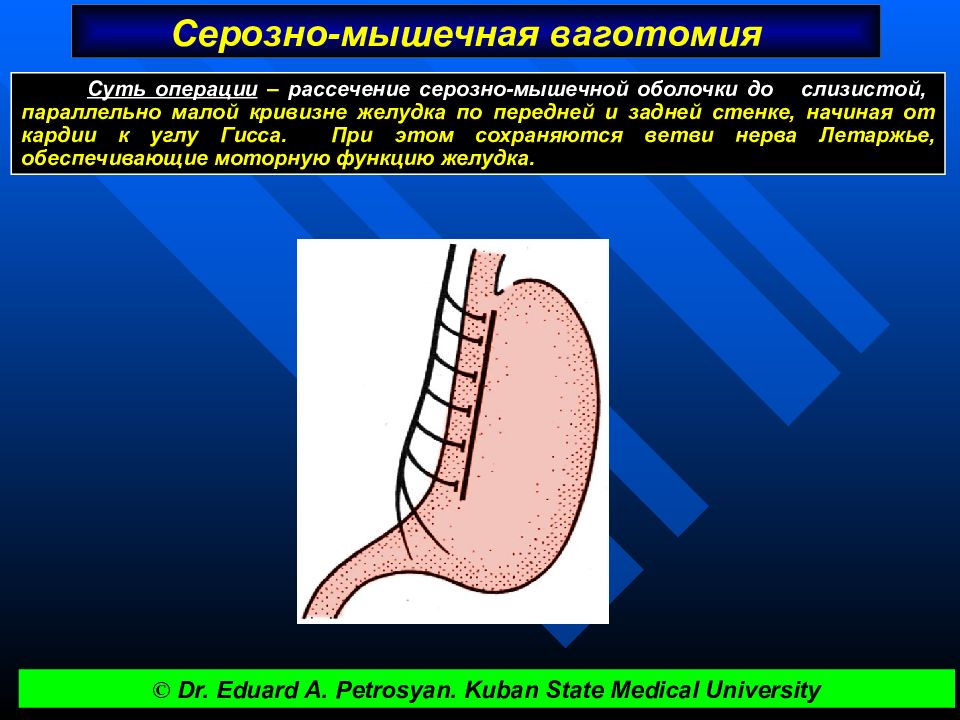 Серозно-мышечная ваготомия

Суть операции – рассечение серозно-мышечной оболочки до слизистой, параллельно малой кривизне желудка по передней и задней стенке, начиная от кардии к углу Гисса. При этом сохраняются ветви нерва Летаржье, обеспечивающие моторную функцию желудка.

© Dr. Eduard A. Petrosyan. Kuban State Medical University